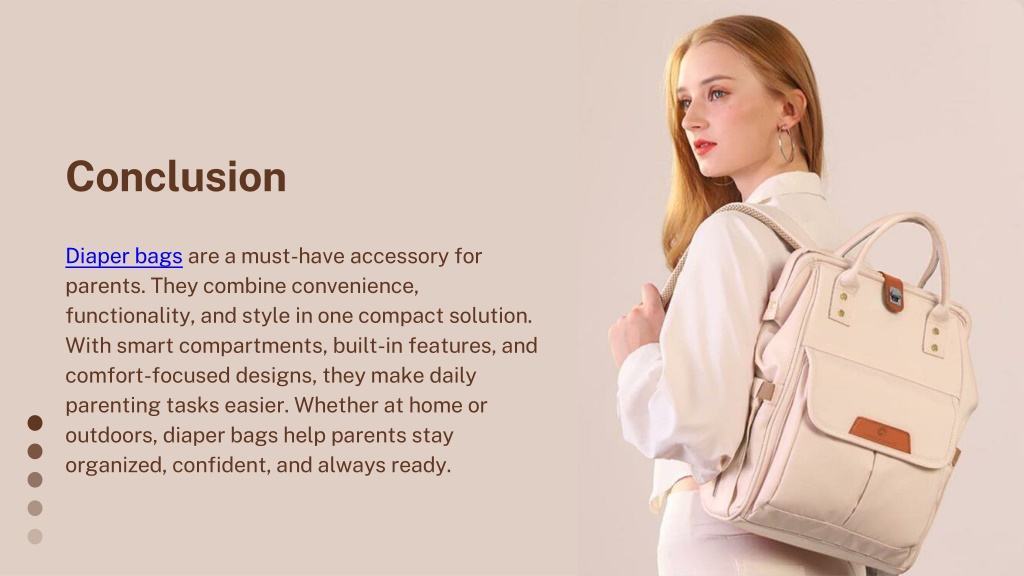 Conclusion

Diaper bags are a must-have accessory for parents. They combine convenience, functionality, and style in one compact solution. With smart compartments, built-in features, and comfort-focused designs, they make daily parenting tasks easier. Whether at home or outdoors, diaper bags help parents stay organized, confident, and always ready.